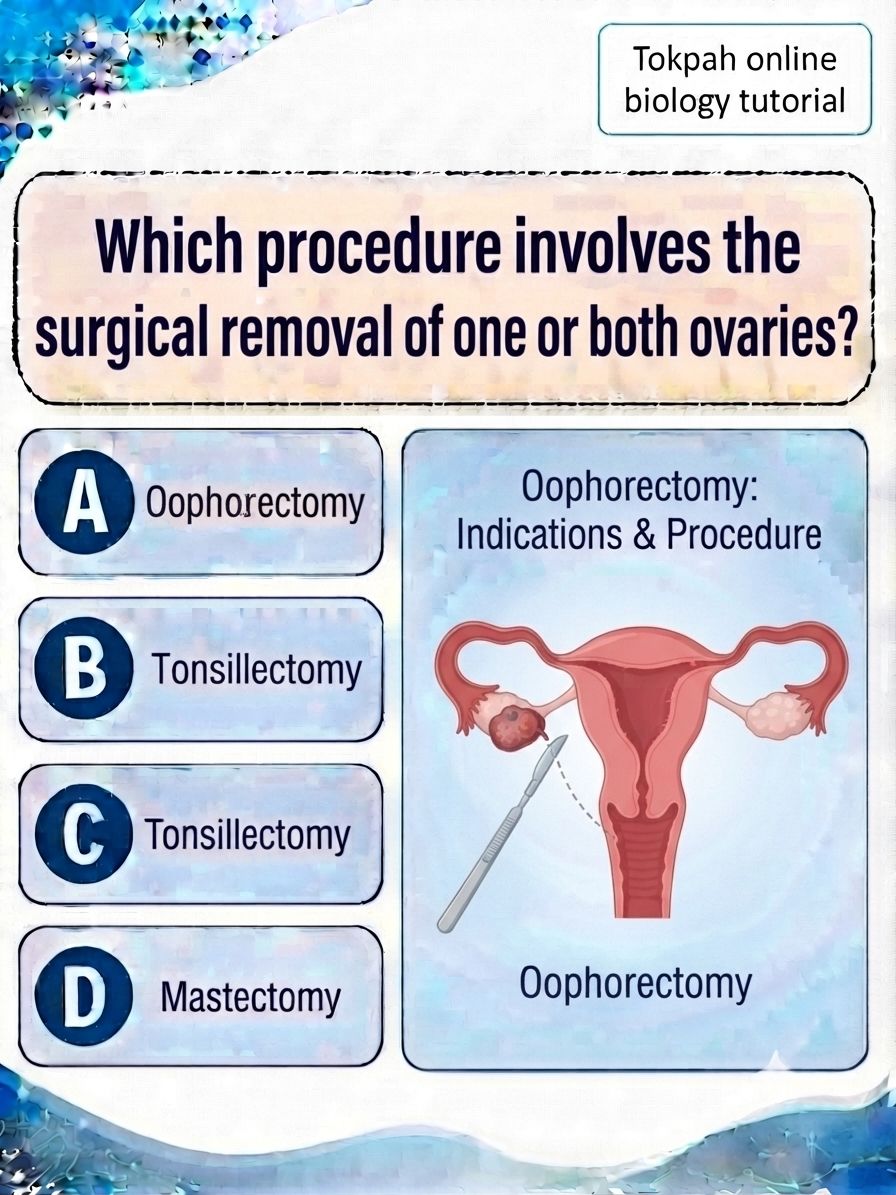 Tokpah online biology tutorial

Which procedure involves the surgical removal of one or both ovaries?

A Oophorectomy

B Tonsillectomy

C Tonsillectomy

D Mastectomy

Oophorectomy: Indications & Procedure

Oophorectomy